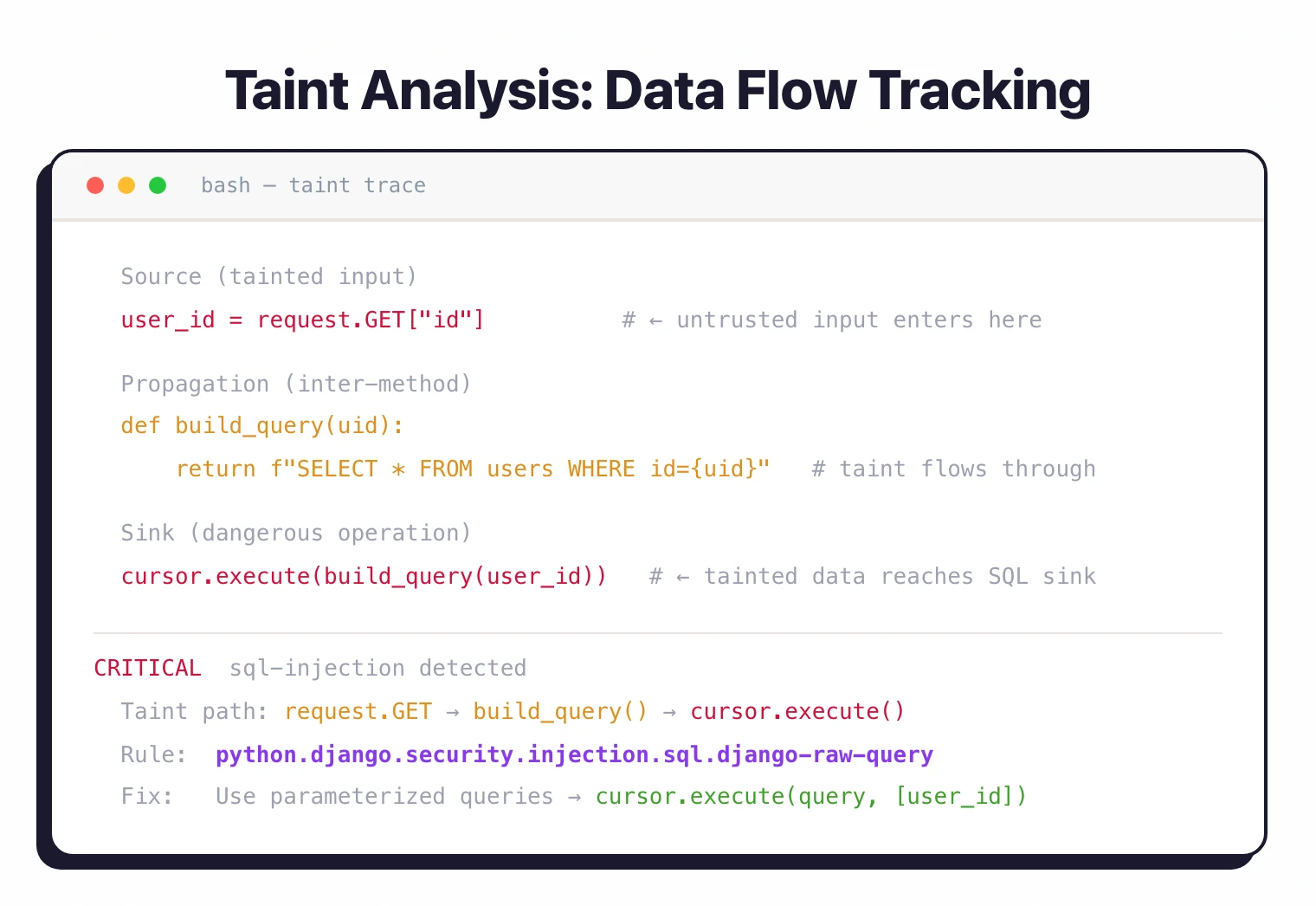 Taint Analysis: Data Flow Tracking

bash — taint trace

Source (tainted input)

user_id = request.GET["id"]          # ← untrusted input enters here

Propagation (inter-method)

def build_query(uid):
    return f"SELECT * FROM users WHERE id={uid}"   # taint flows through

Sink (dangerous operation)

cursor.execute(build_query(user_id))   # ← tainted data reaches SQL sink

CRITICAL  sql-injection detected

Taint path: request.GET → build_query() → cursor.execute()

Rule:  python.django.security.injection.sql.django-raw-query

Fix:  Use parameterized queries → cursor.execute(query, [user_id])